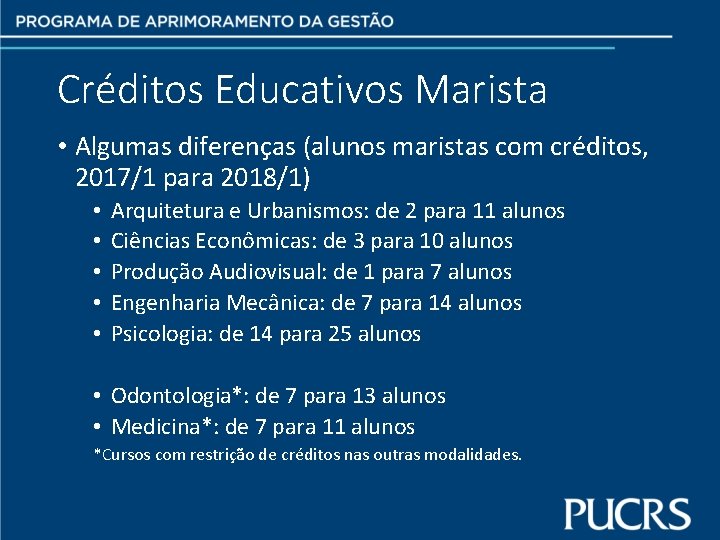 PROGRAMA DE APRIMORAMENTO DA GESTÃO

Créditos Educativos Marista

• Algumas diferenças (alunos maristas com créditos, 2017/1 para 2018/1)
  • Arquitetura e Urbanismos: de 2 para 11 alunos
  • Ciências Econômicas: de 3 para 10 alunos
  • Produção Audiovisual: de 1 para 7 alunos
  • Engenharia Mecânica: de 7 para 14 alunos
  • Psicologia: de 14 para 25 alunos

  • Odontologia*: de 7 para 13 alunos
  • Medicina*: de 7 para 11 alunos

*Cursos com restrição de créditos nas outras modalidades.

PUCRS